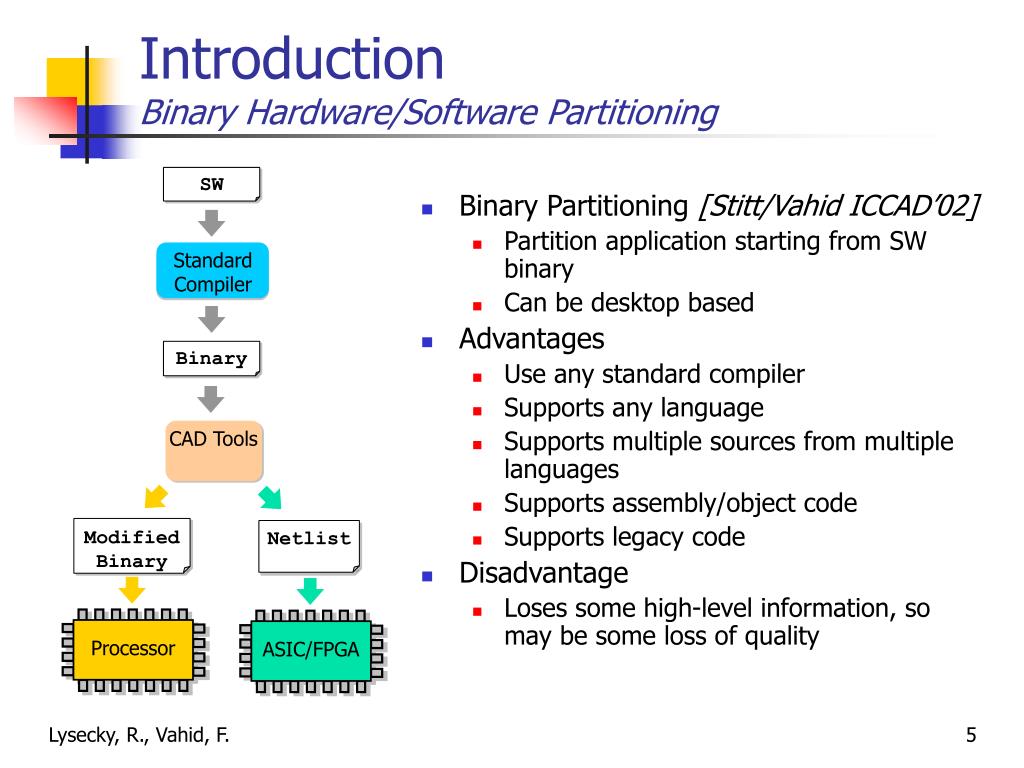 Introduction
Binary Hardware/Software Partitioning

SW

Standard Compiler

Binary

CAD Tools

Modified Binary

Netlist

Processor

ASIC/FPGA

- Binary Partitioning [Stitt/Vahid ICCAD'02]
  - Partition application starting from SW binary
  - Can be desktop based
- Advantages
  - Use any standard compiler
  - Supports any language
  - Supports multiple sources from multiple languages
  - Supports assembly/object code
  - Supports legacy code
- Disadvantage
  - Loses some high-level information, so may be some loss of quality

Lysecky, R., Vahid, F.

5